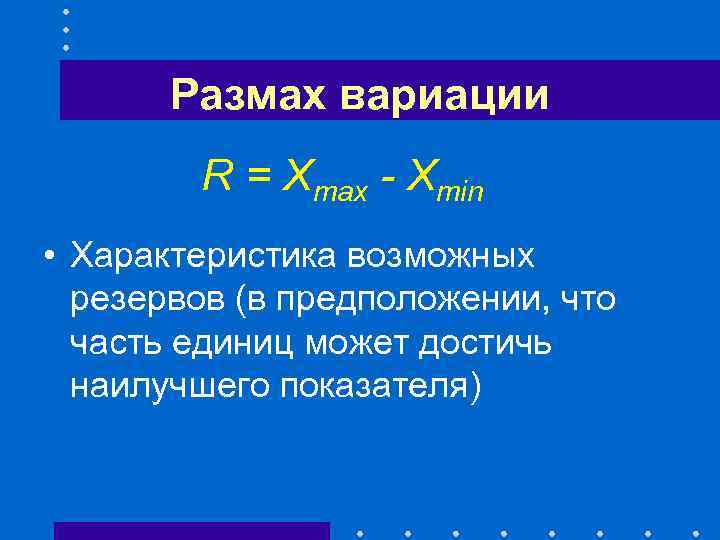 Размах вариации

$R = X_{max} - X_{min}$

• Характеристика возможных резервов (в предположении, что часть единиц может достичь наилучшего показателя)